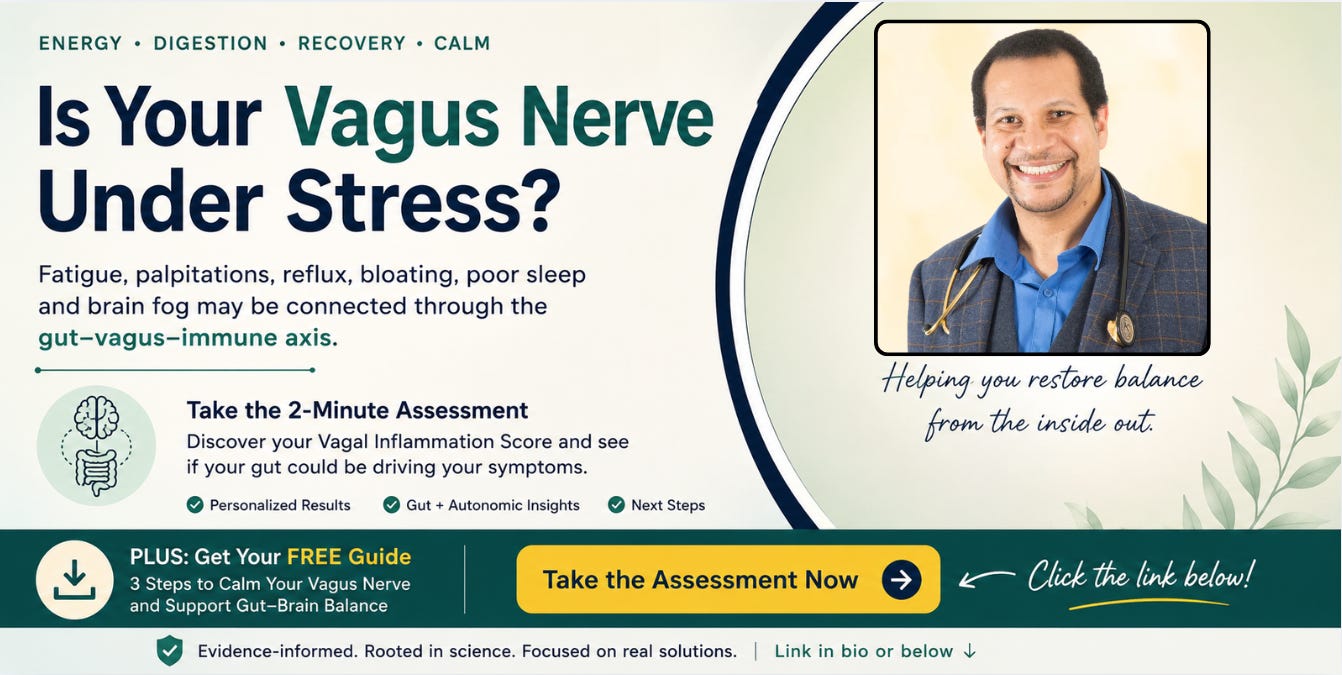 ENERGY • DIGESTION • RECOVERY • CALM

Is Your Vagus Nerve Under Stress?

Fatigue, palpitations, reflux, bloating, poor sleep and brain fog may be connected through the gut–vagus–immune axis.

Take the 2-Minute Assessment

Discover your Vagal Inflammation Score and see if your gut could be driving your symptoms.

Personalized Results

Gut + Autonomic Insights

Next Steps

Helping you restore balance from the inside out.

PLUS: Get Your FREE Guide

3 Steps to Calm Your Vagus Nerve and Support Gut–Brain Balance

Take the Assessment Now

Click the link below!

Evidence-informed. Rooted in science. Focused on real solutions. | Link in bio or below ↓